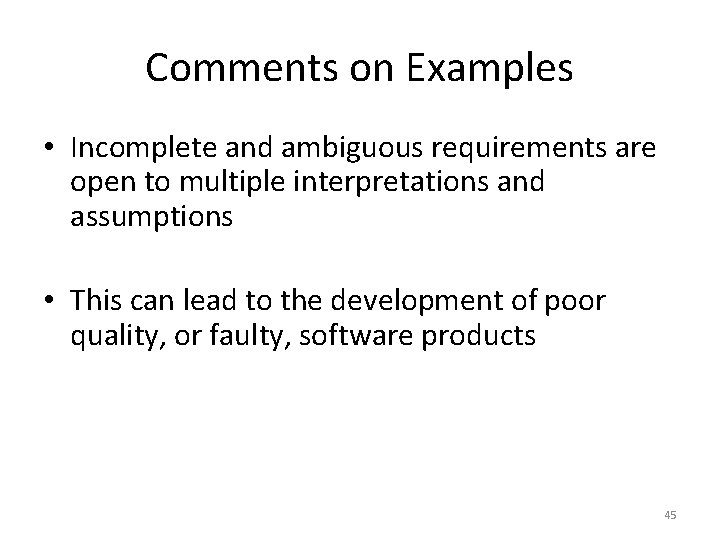 Comments on Examples

• Incomplete and ambiguous requirements are open to multiple interpretations and assumptions

• This can lead to the development of poor quality, or faulty, software products

45